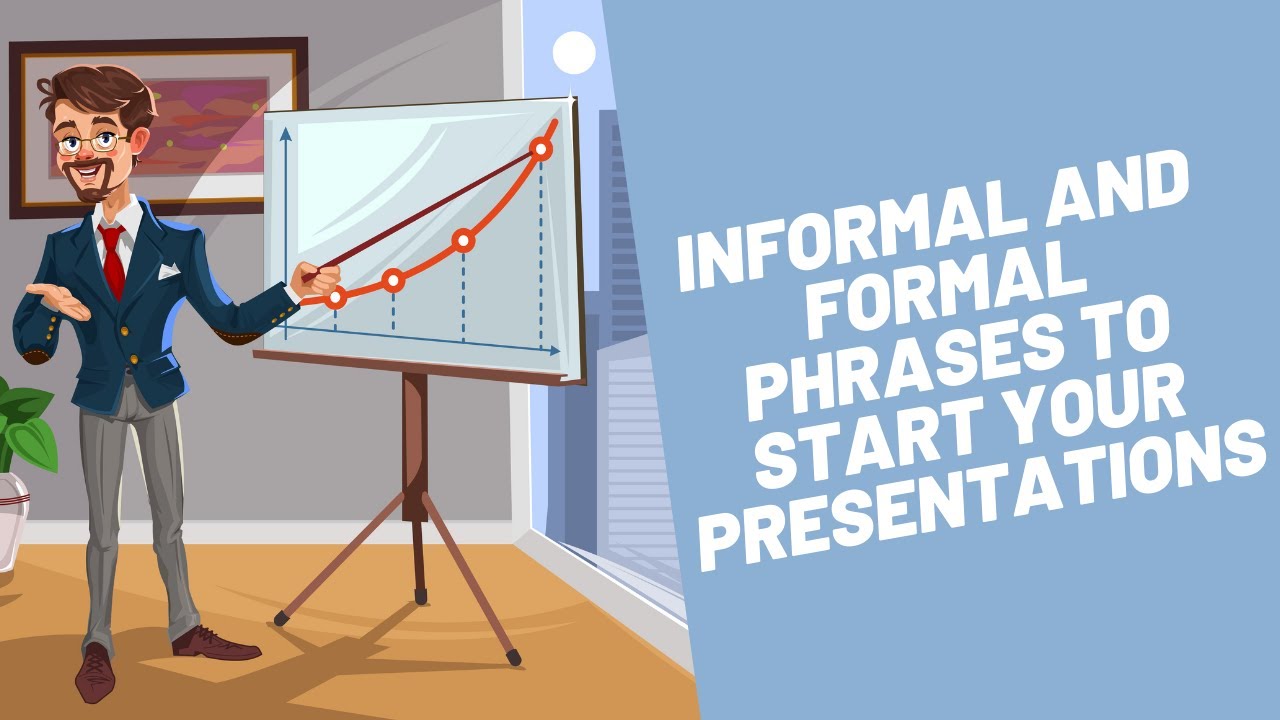 INFORMAL AND FORMAL PHRASES TO START YOUR PRESENTATIONS